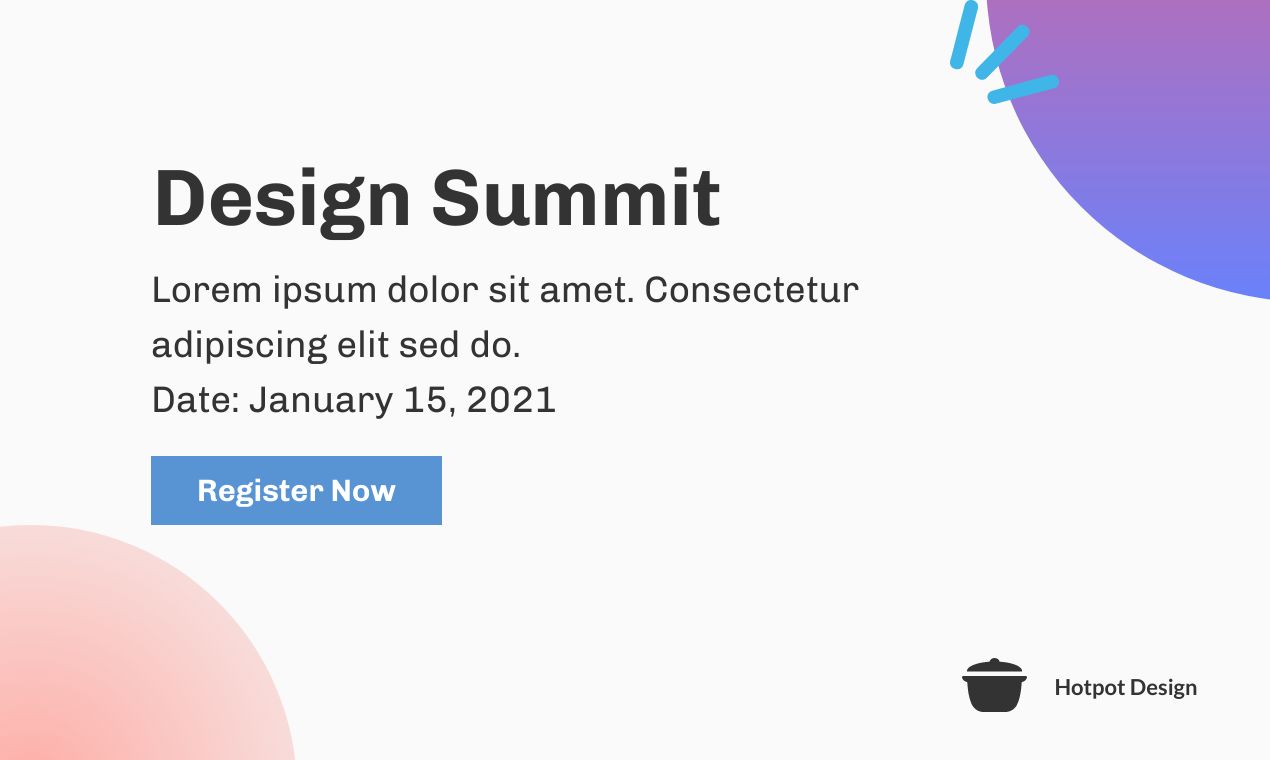 Design Summit

Lorem ipsum dolor sit amet. Consectetur adipiscing elit sed do.
Date: January 15, 2021

Register Now

Hotpot Design